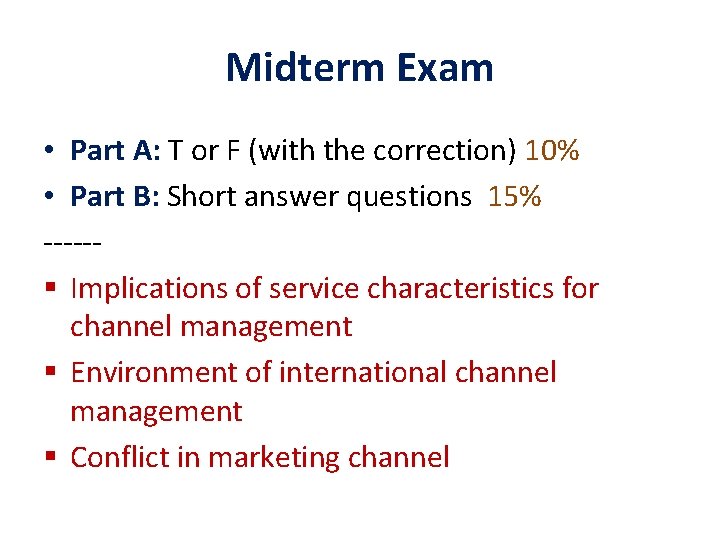 Midterm Exam

• Part A: T or F (with the correction) 10%
• Part B: Short answer questions 15%

------

▪ Implications of service characteristics for channel management
▪ Environment of international channel management
▪ Conflict in marketing channel